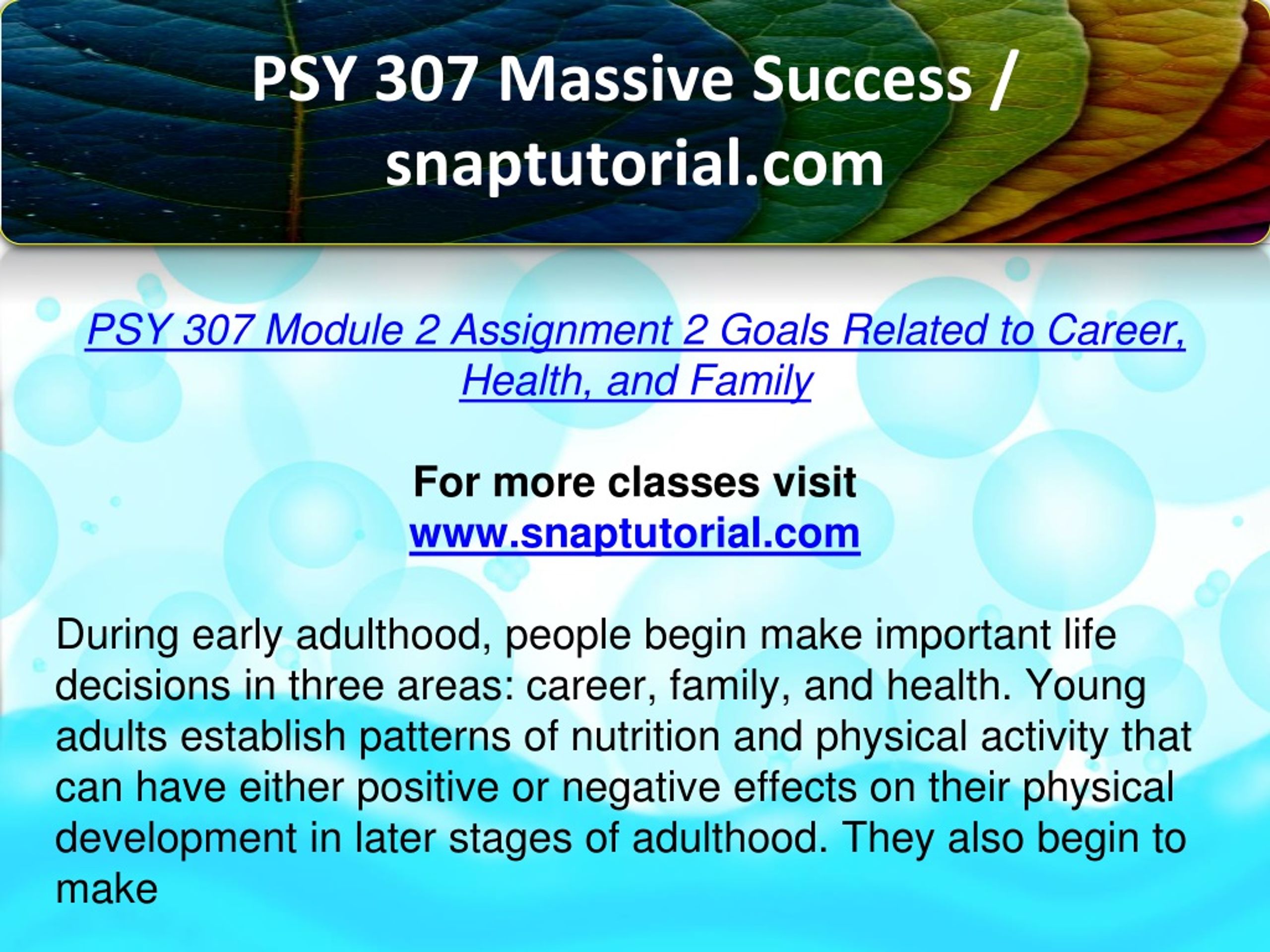 PSY 307 Massive Success / snaptutorial.com

PSY 307 Module 2 Assignment 2 Goals Related to Career, Health, and Family

For more classes visit
www.snaptutorial.com

During early adulthood, people begin make important life decisions in three areas: career, family, and health. Young adults establish patterns of nutrition and physical activity that can have either positive or negative effects on their physical development in later stages of adulthood. They also begin to make